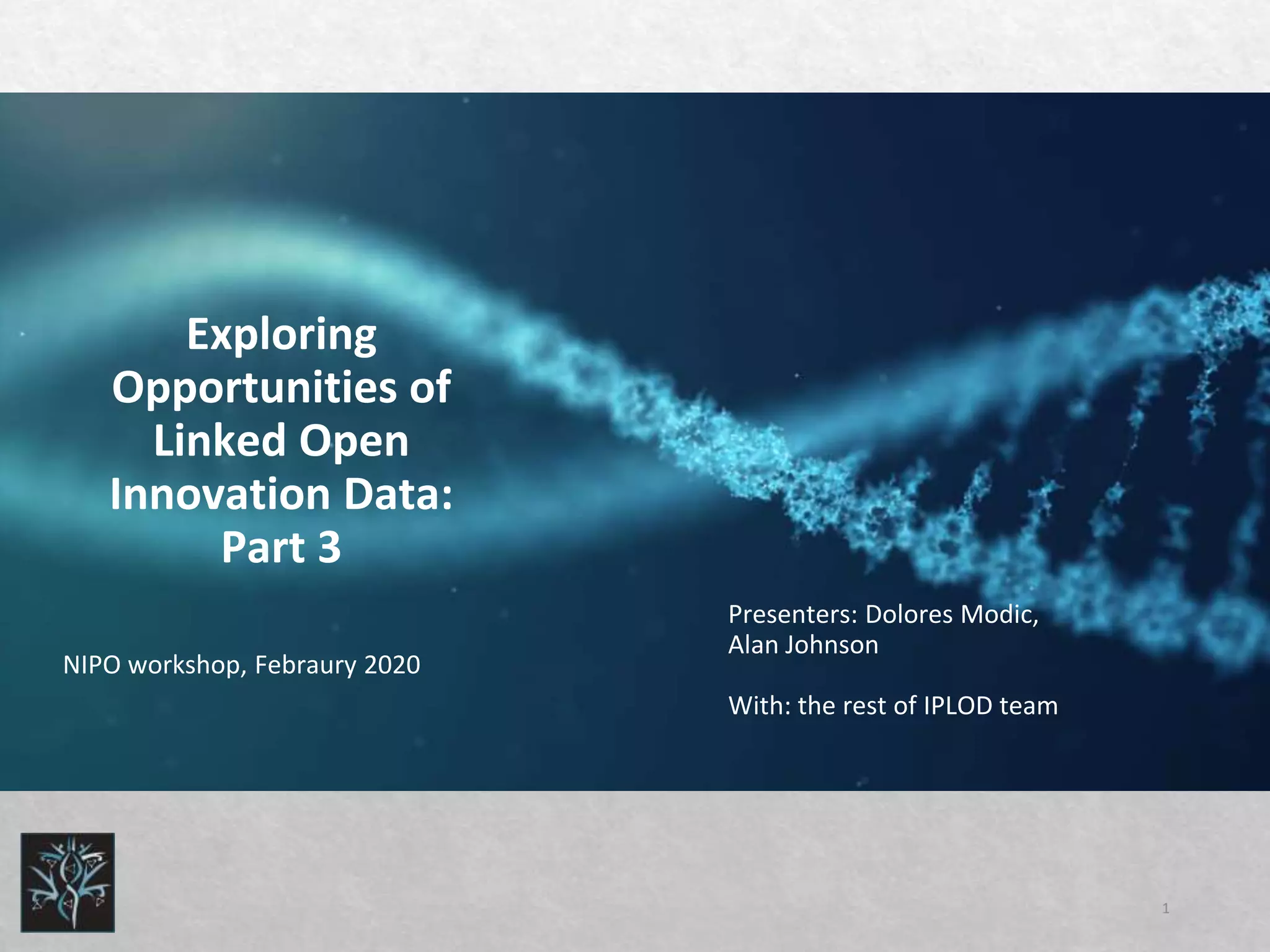 Exploring Opportunities of Linked Open Innovation Data: Part 3

NIPO workshop, Febraury 2020

Presenters: Dolores Modic, Alan Johnson

With: the rest of IPLOD team

1